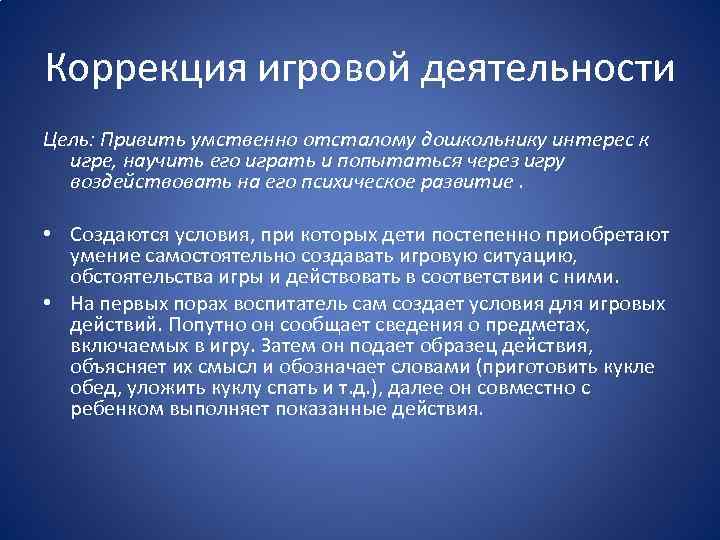 Коррекция игровой деятельности

Цель: Привить умственно отсталому дошкольнику интерес к игре, научить его играть и попытаться через игру воздействовать на его психическое развитие .

• Создаются условия, при которых дети постепенно приобретают умение самостоятельно создавать игровую ситуацию, обстоятельства игры и действовать в соответствии с ними.

• На первых порах воспитатель сам создает условия для игровых действий. Попутно он сообщает сведения о предметах, включаемых в игру. Затем он подает образец действия, объясняет их смысл и обозначает словами (приготовить кукле обед, уложить куклу спать и т.д.), далее он совместно с ребенком выполняет показанные действия.